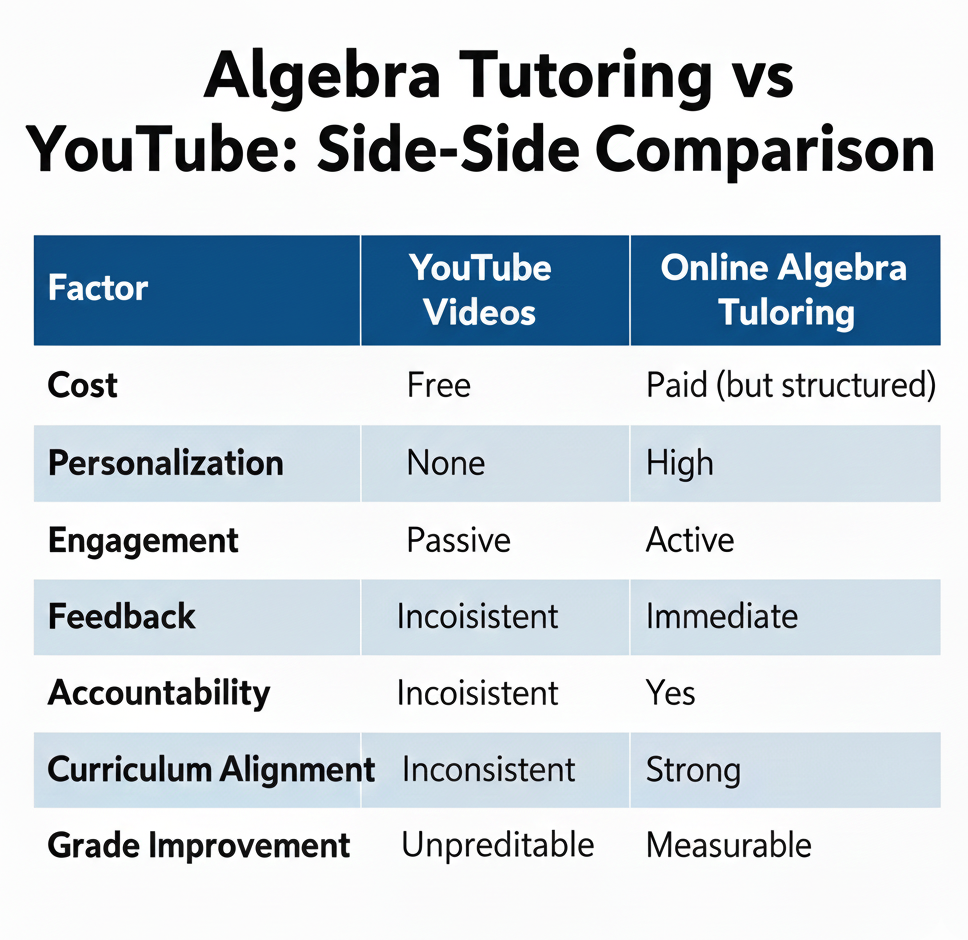 Algebra Tutoring vs YouTube: Side-Side Comparison

| Factor | YouTube Videos | Online Algebra Tuloring |
|---|---|---|
| Cost | Free | Paid (but structured) |
| Personalization | None | High |
| Engagement | Passive | Active |
| Feedback | Incoisistent | Immediate |
| Accountability | Incoisistent | Yes |
| Curriculum Alignment | Inconsistent | Strong |
| Grade Improvement | Unpreditable | Measurable |